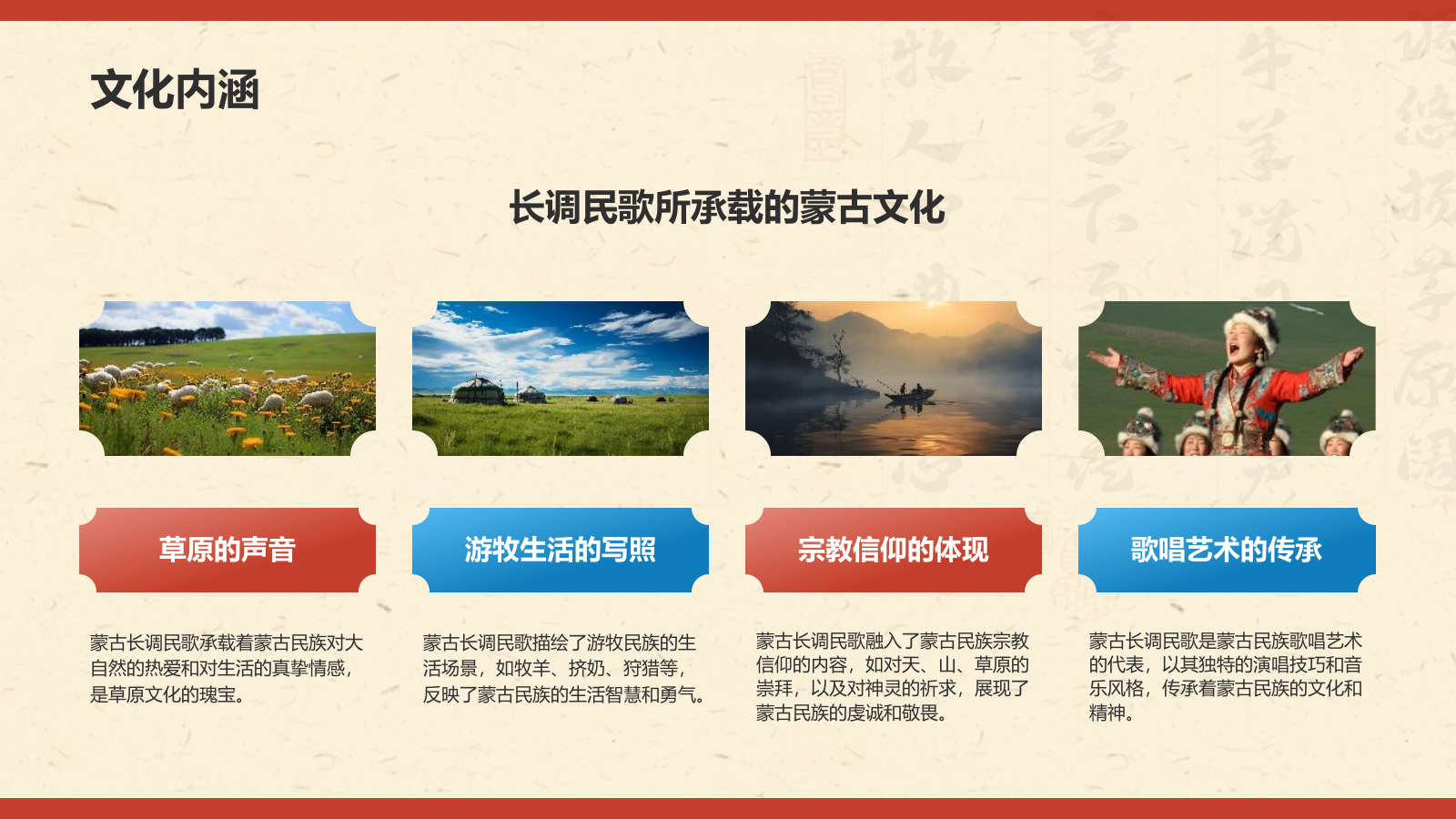 文化内涵

长调民歌所承载的蒙古文化

草原的声音

蒙古长调民歌承载着蒙古民族对大自然的热爱和对生活的真挚情感，是草原文化的瑰宝。

游牧生活的写照

蒙古长调民歌描绘了游牧民族的生活场景，如牧羊、挤奶、狩猎等，反映了蒙古民族的生活智慧和勇气。

宗教信仰的体现

蒙古长调民歌融入了蒙古民族宗教信仰的内容，如对天、山、草原的崇拜，以及对神灵的祈求，展现了蒙古民族的虔诚和敬畏。

歌唱艺术的传承

蒙古长调民歌是蒙古民族歌唱艺术的代表，以其独特的演唱技巧和音乐风格，传承着蒙古民族的文化和精神。